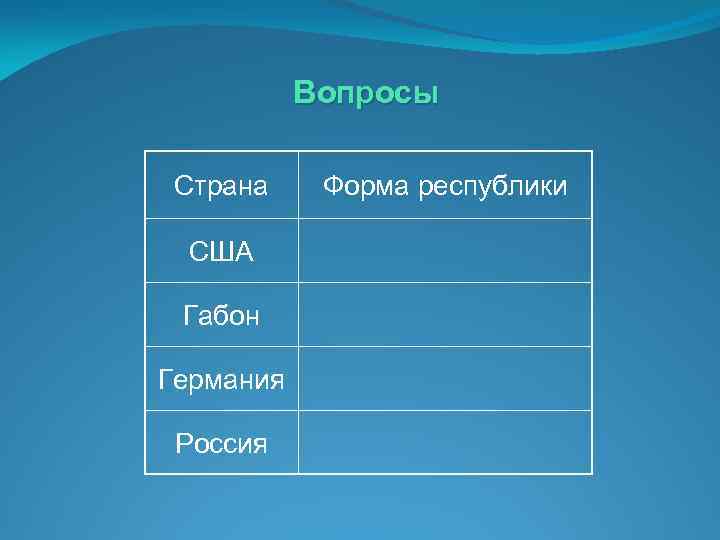 Вопросы

| Страна | Форма республики |
|---|---|
| США | |
| Габон | |
| Германия | |
| Россия | |